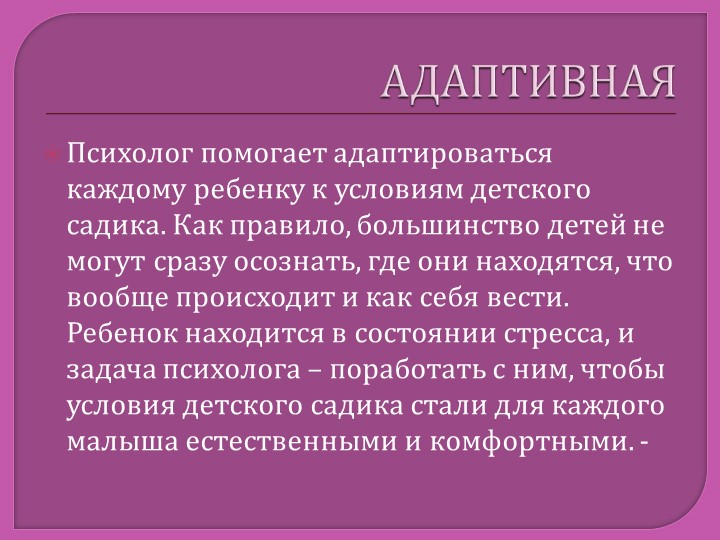 АДАПТИВНАЯ

Психолог помогает адаптироваться каждому ребенку к условиям детского садика. Как правило, большинство детей не могут сразу осознать, где они находятся, что вообще происходит и как себя вести. Ребенок находится в состоянии стресса, и задача психолога – поработать с ним, чтобы условия детского садика стали для каждого малыша естественными и комфортными. -